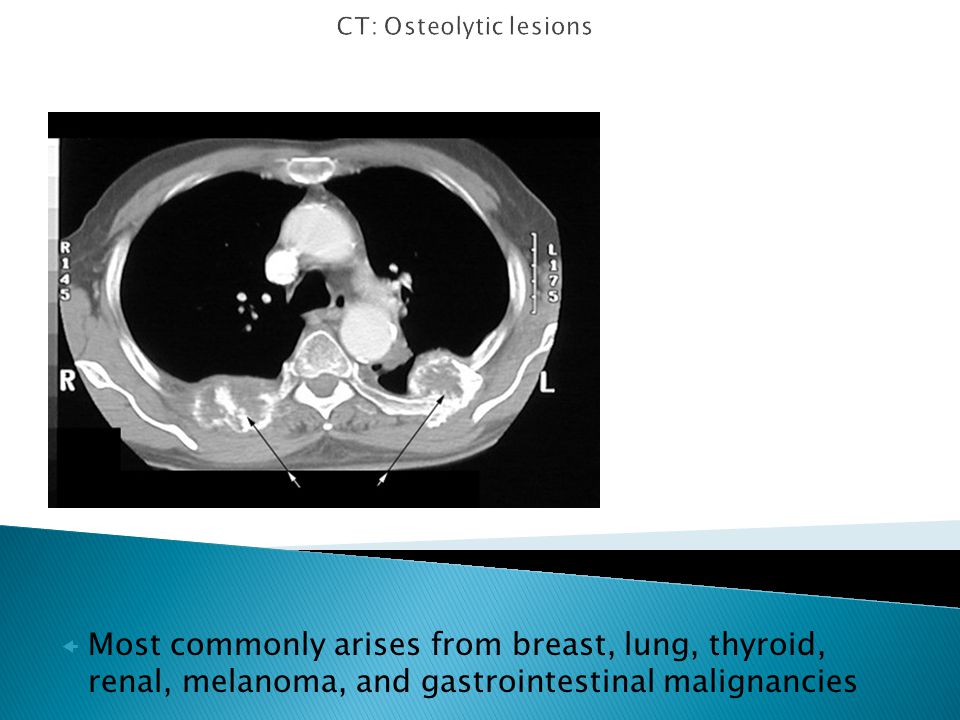 CT: Osteolytic lesions

R
1
4
5

L
1
7
5

R

L

Most commonly arises from breast, lung, thyroid, renal, melanoma, and gastrointestinal malignancies